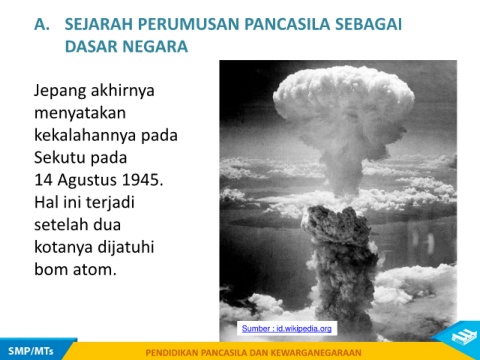 A. SEJARAH PERUMUSAN PANCASILA SEBAGAI DASAR NEGARA

Jepang akhirnya menyatakan kekalahannya pada Sekutu pada 14 Agustus 1945. Hal ini terjadi setelah dua kotanya dijatuhi bom atom.

Sumber : id.wikipedia.org

SMP/MTs

PENDIDIKAN PANCASILA DAN KEWARGANEGARAAN